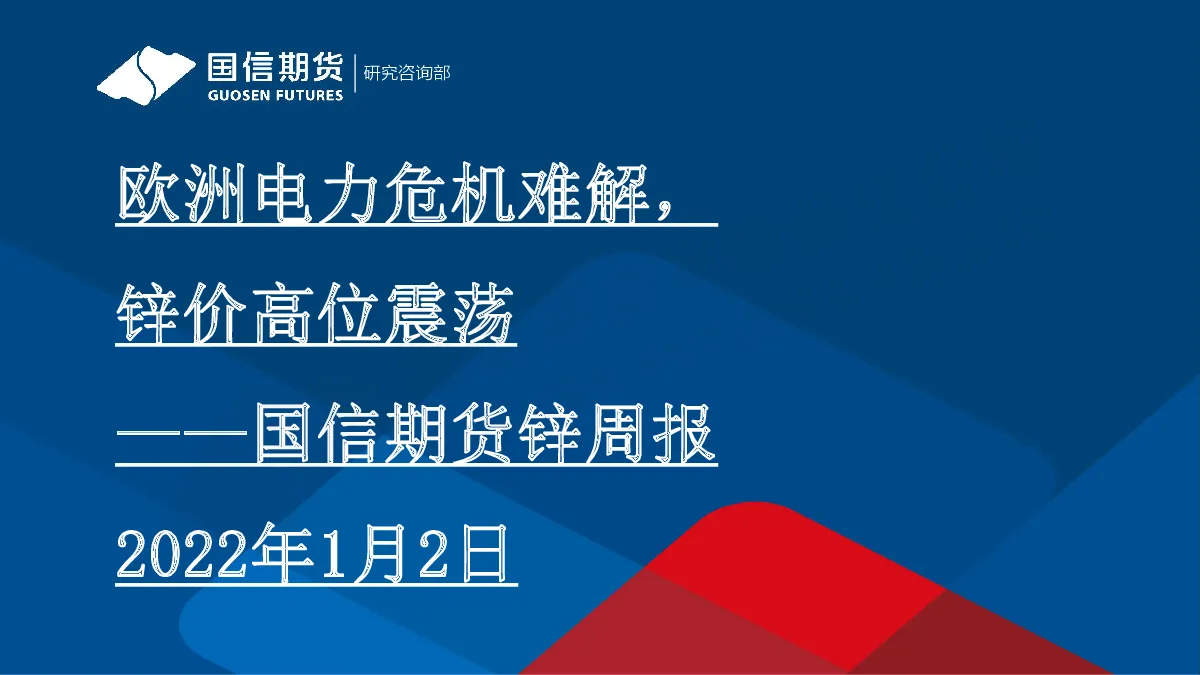 国信期货
GUOSEN FUTURES
研究咨询部

欧洲电力危机难解，

锌价高位震荡

——国信期货锌周报

2022年1月2日